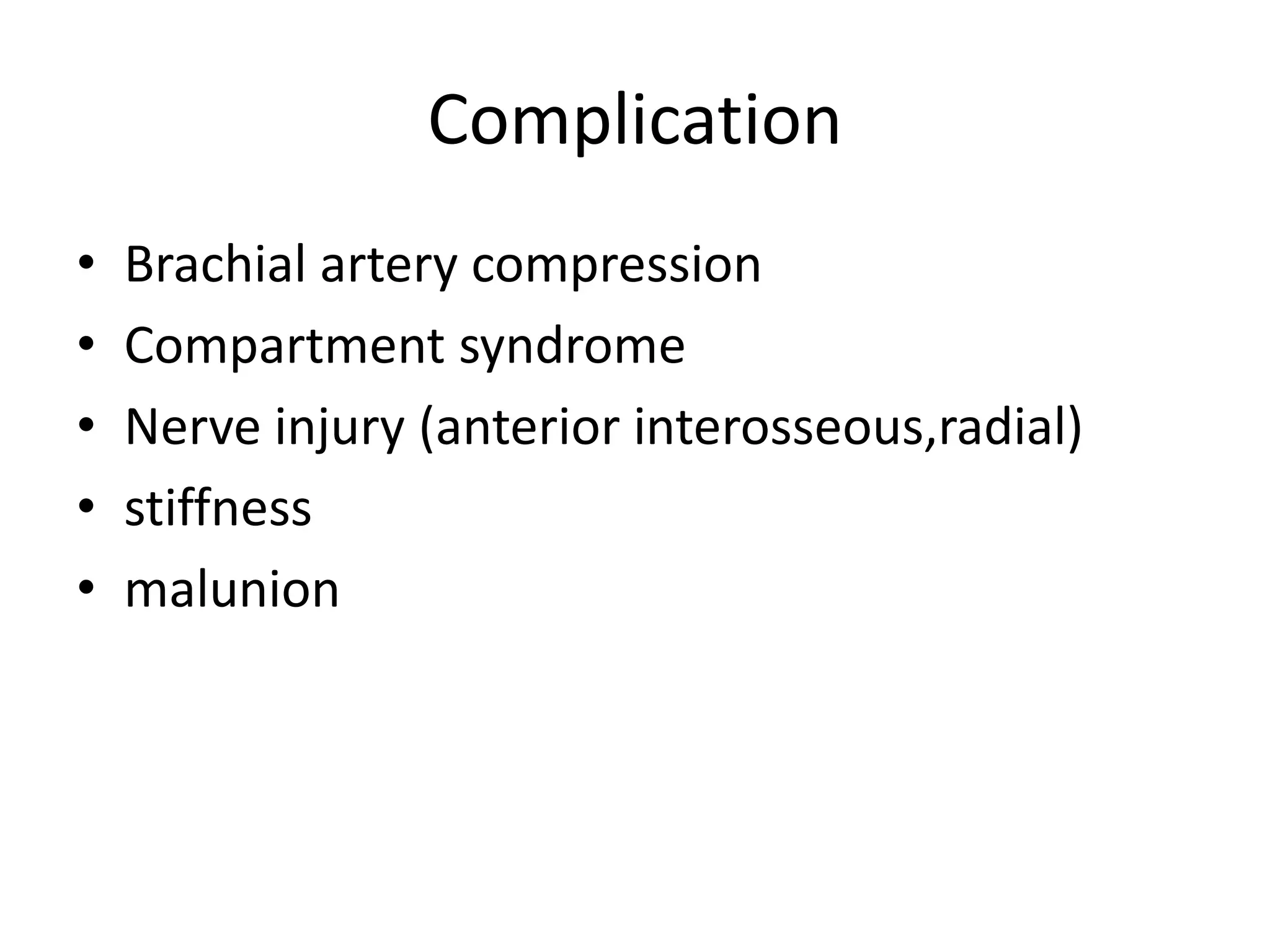 Complication

• Brachial artery compression
• Compartment syndrome
• Nerve injury (anterior interosseous,radial)
• stiffness
• malunion